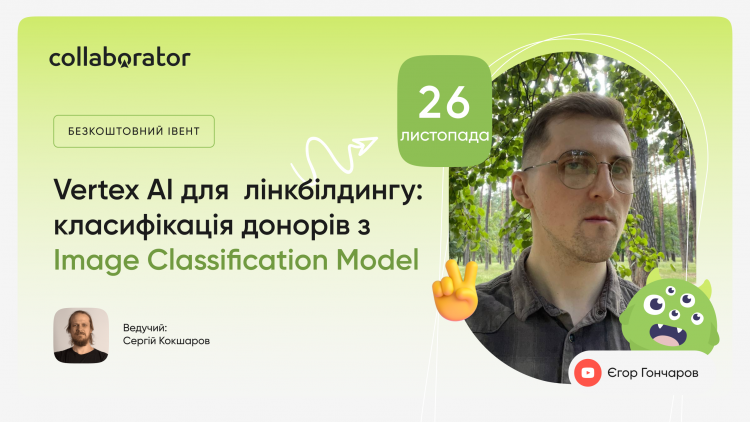 collaborator

БЕЗКОШТОВНИЙ ІВЕНТ

26
листопада

Vertex AI для лінкбілдингу: класифікація донорів з Image Classification Model

Ведучий:
Сергій Кокшаров

Єгор Гончаров